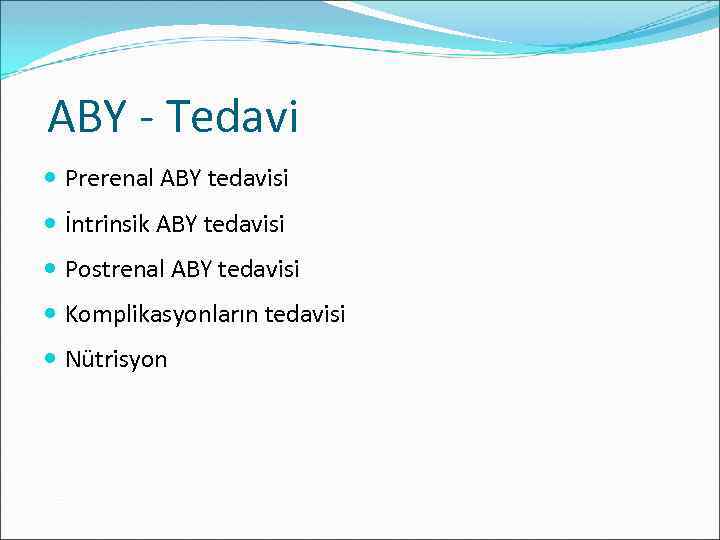 ABY - Tedavi

- Prerenal ABY tedavisi
- İntrinsik ABY tedavisi
- Postrenal ABY tedavisi
- Komplikasyonların tedavisi
- Nütrisyon